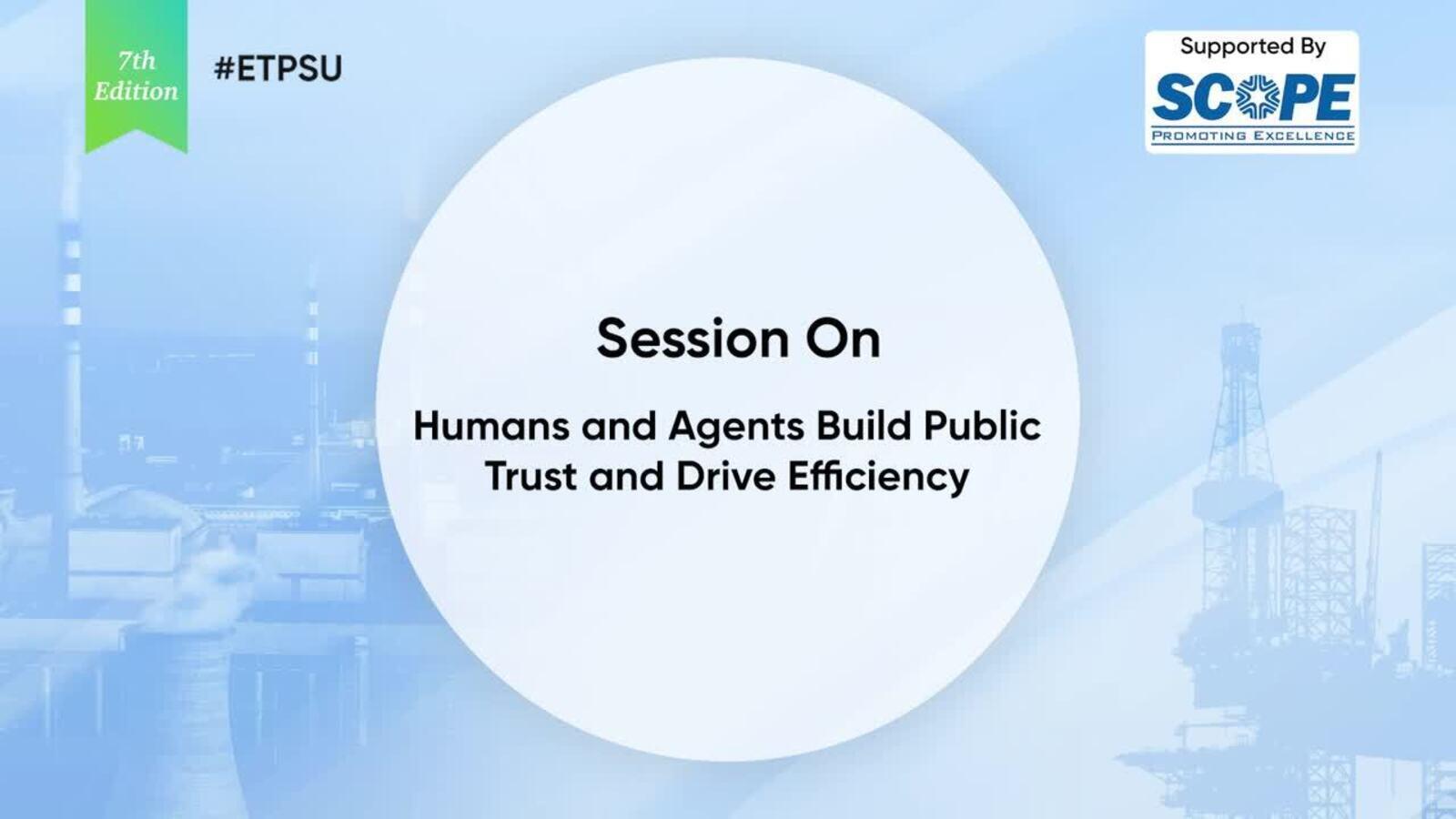 7th Edition

#ETPSU

Supported By
SCOPE
PROMOTING EXCELLENCE

Session On

Humans and Agents Build Public Trust and Drive Efficiency